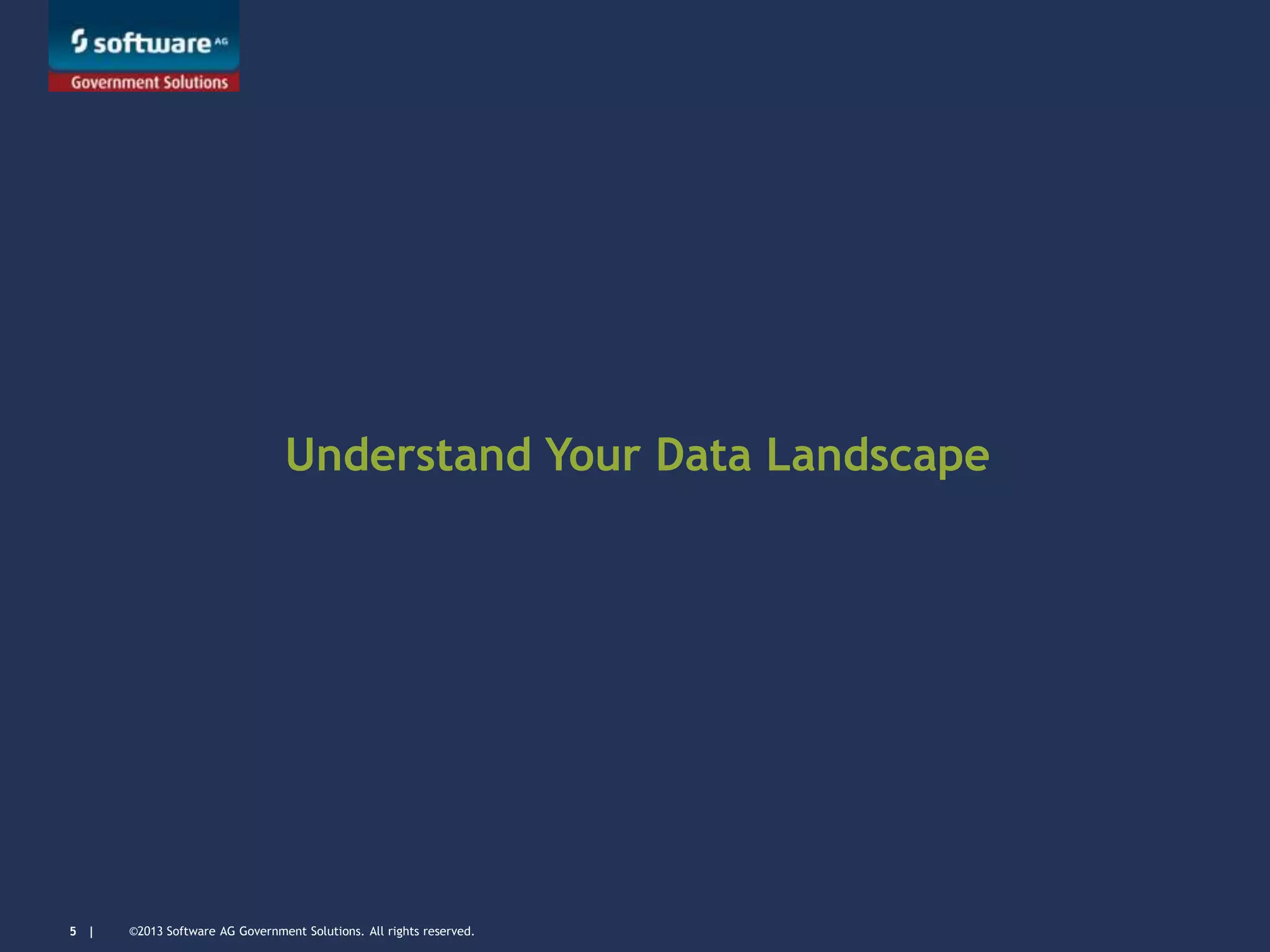 software AG
Government Solutions

Understand Your Data Landscape

5 | ©2013 Software AG Government Solutions. All rights reserved.